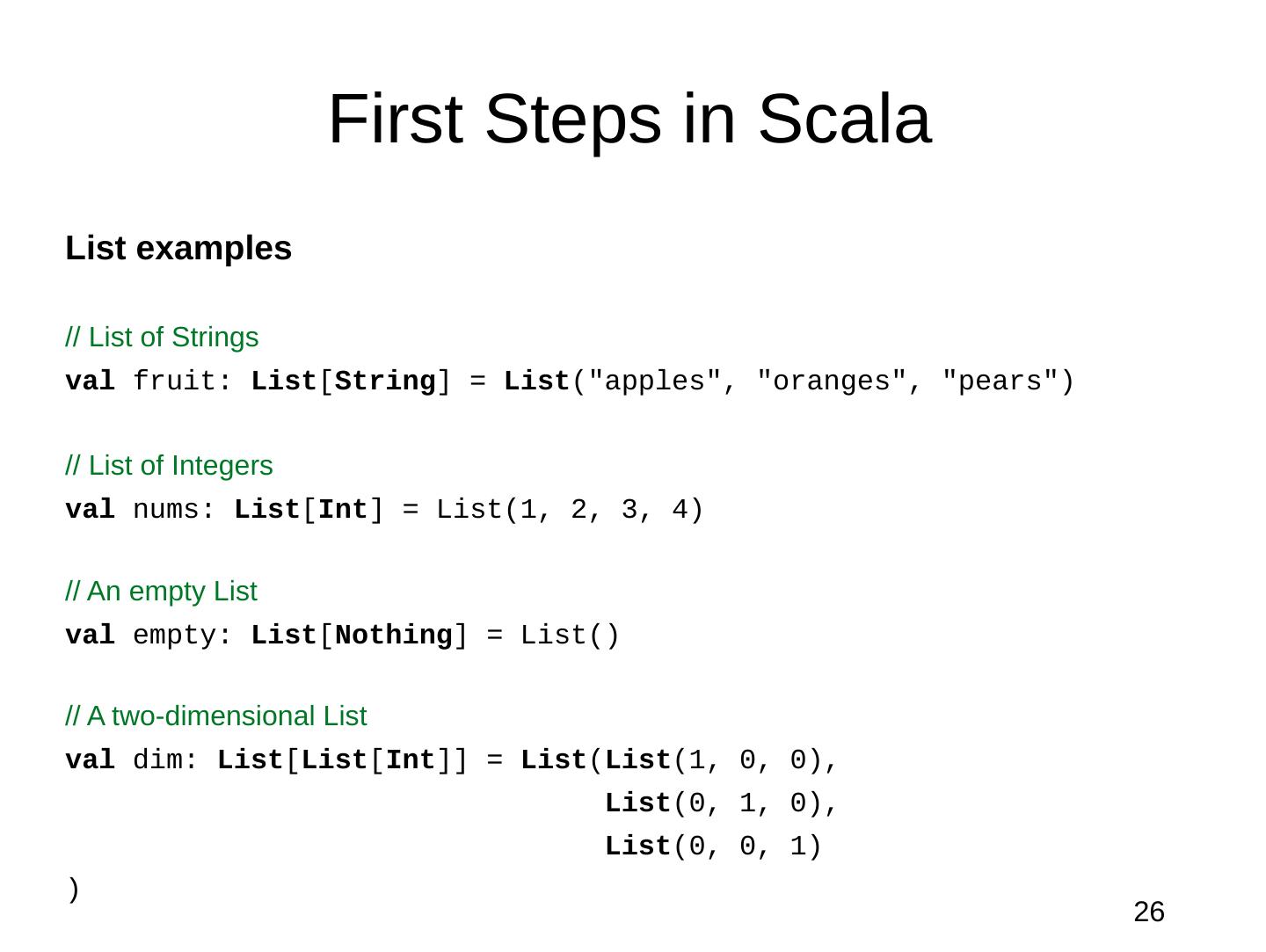 First Steps in Scala

List examples

// List of Strings
val fruit: List[String] = List("apples", "oranges", "pears")

// List of Integers
val nums: List[Int] = List(1, 2, 3, 4)

// An empty List
val empty: List[Nothing] = List()

// A two-dimensional List
val dim: List[List[Int]] = List(List(1, 0, 0),
List(0, 1, 0),
List(0, 0, 1)
)

26